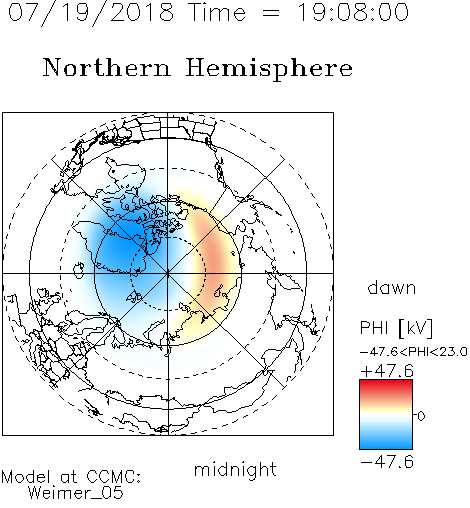 07/19/2018 Time = 19:08:00

Northern Hemisphere

dawn

PHI [kV]

-47.6<PHI<23.0

+47.6

0

-47.6

midnight

Model at CCMC:
Weimer_05